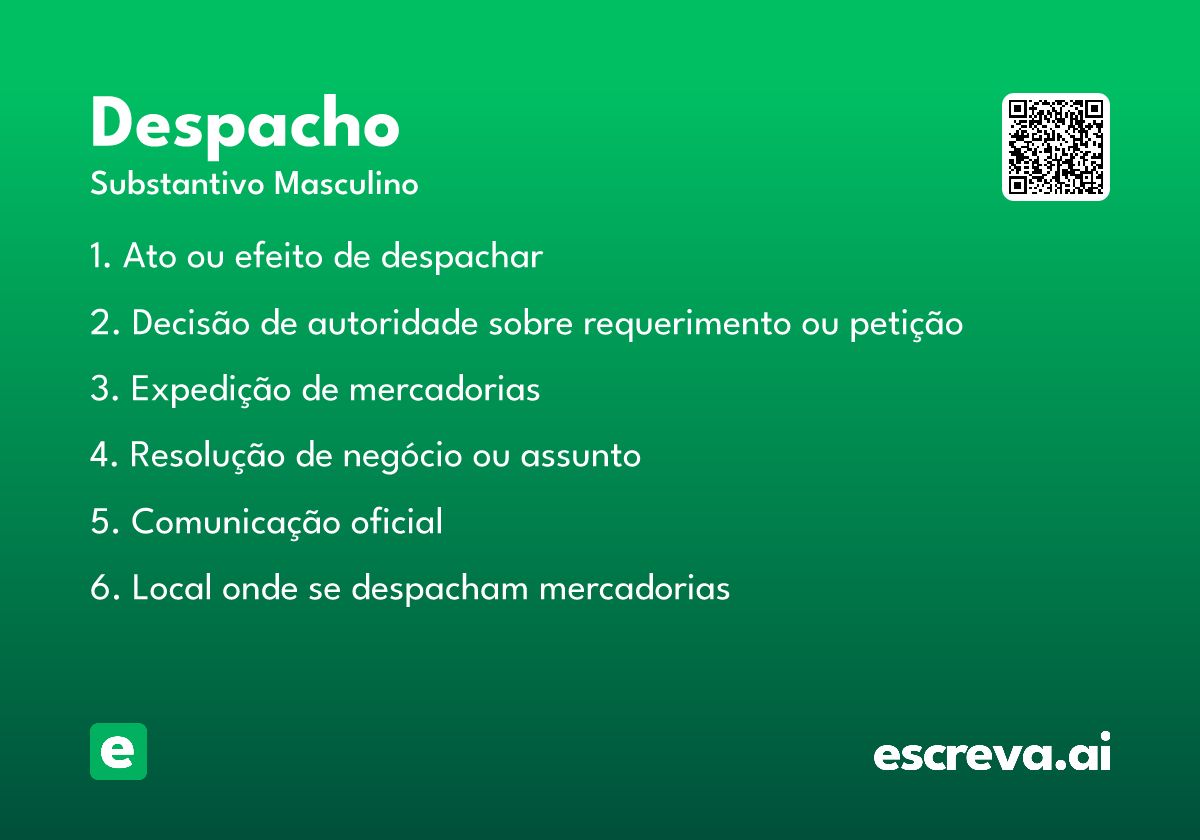 Despacho
Substantivo Masculino

1. Ato ou efeito de despachar

2. Decisão de autoridade sobre requerimento ou petição

3. Expedição de mercadorias

4. Resolução de negócio ou assunto

5. Comunicação oficial

6. Local onde se despacham mercadorias

e

escreva.ai